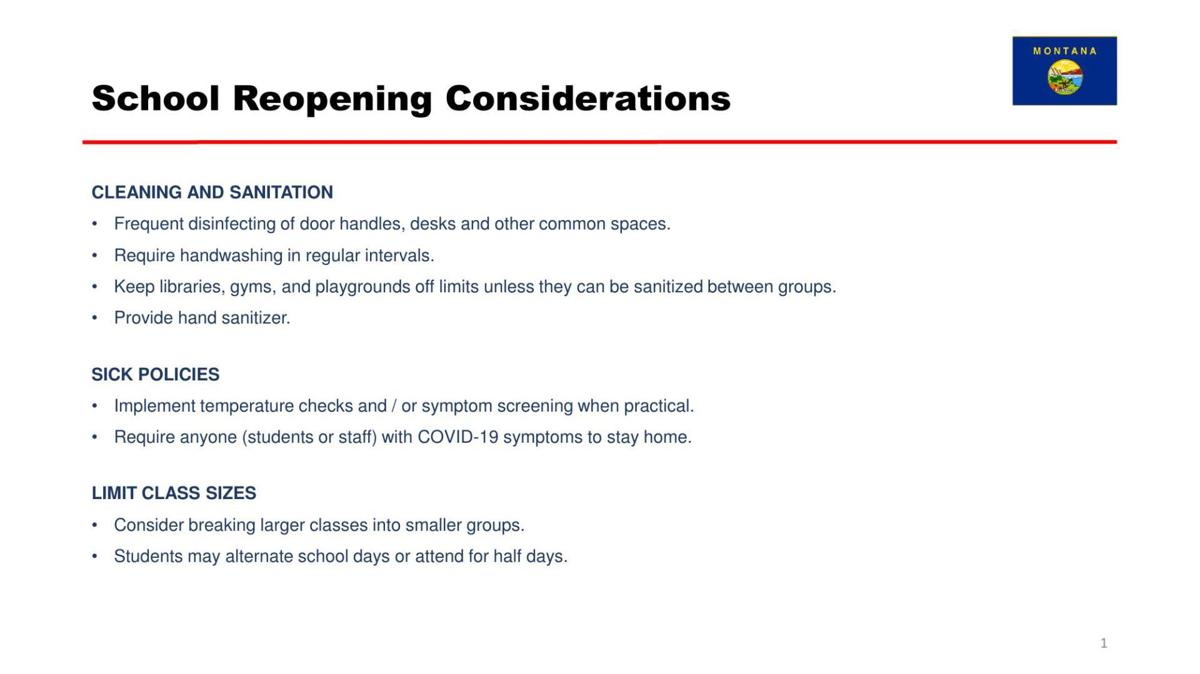 MONTANA

School Reopening Considerations

CLEANING AND SANITATION
• Frequent disinfecting of door handles, desks and other common spaces.
• Require handwashing in regular intervals.
• Keep libraries, gyms, and playgrounds off limits unless they can be sanitized between groups.
• Provide hand sanitizer.

SICK POLICIES
• Implement temperature checks and / or symptom screening when practical.
• Require anyone (students or staff) with COVID-19 symptoms to stay home.

LIMIT CLASS SIZES
• Consider breaking larger classes into smaller groups.
• Students may alternate school days or attend for half days.

1